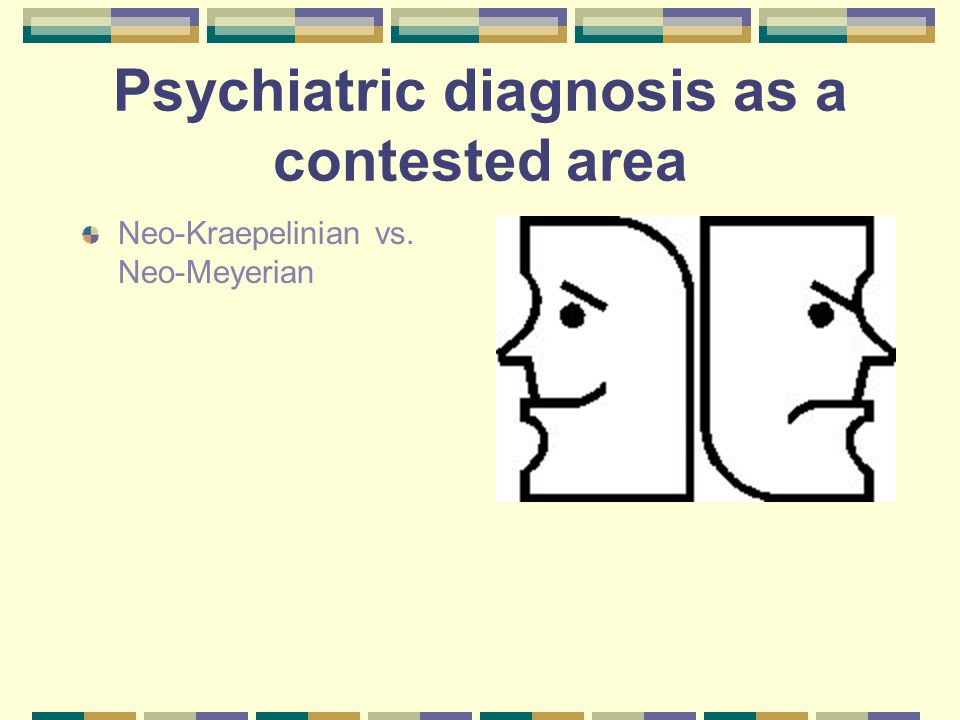 Psychiatric diagnosis as a contested area

Neo-Kraepelinian vs. Neo-Meyerian